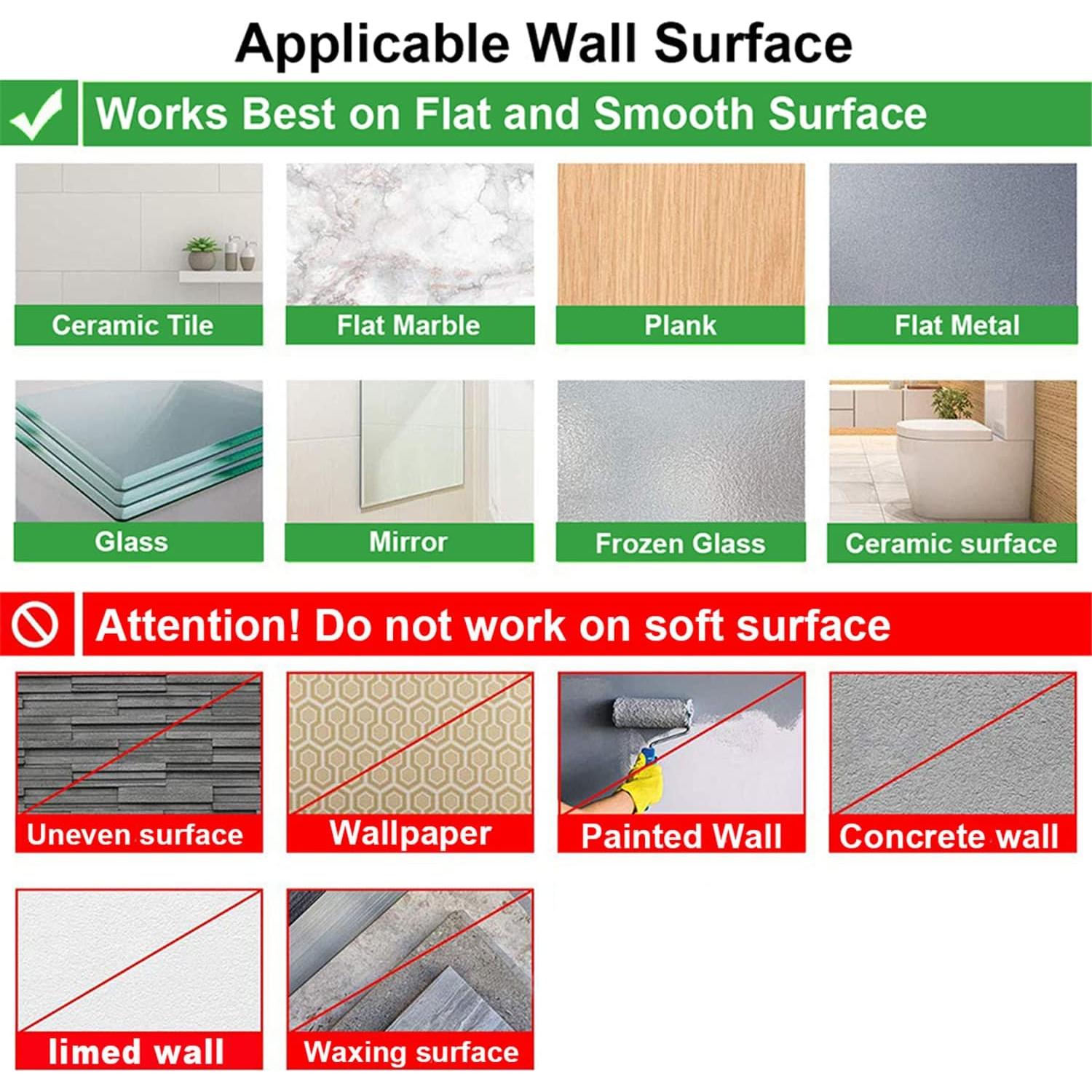 Applicable Wall Surface

Works Best on Flat and Smooth Surface

Ceramic Tile

Flat Marble

Plank

Flat Metal

Glass

Mirror

Frozen Glass

Ceramic surface

Attention! Do not work on soft surface

Uneven surface

Wallpaper

Painted Wall

Concrete wall

limed wall

Waxing surface